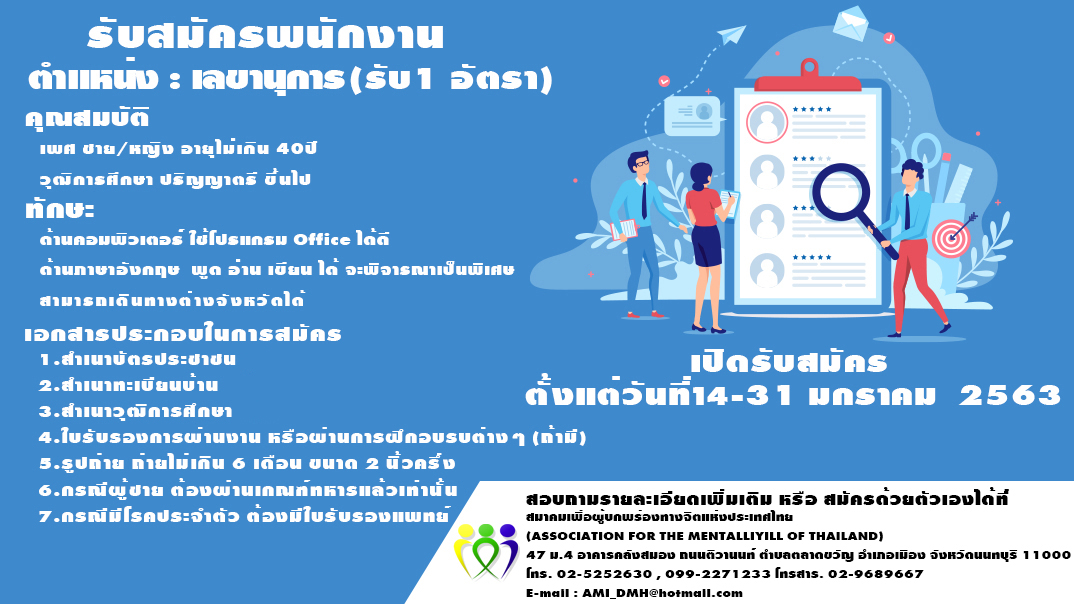 รับสมัครพนักงาน
ตำแหน่ง : เลขานุการ(รับ1 อัตรา)

คุณสมบัติ
เพศ ชาย/หญิง อายุไม่เกิน 40ปี
วุฒิการศึกษา ปริญญาตรี ขึ้นไป

ทักษะ
ด้านคอมพิวเตอร์ ใช้โปรแกรม Office ได้ดี
ด้านภาษาอังกฤษ พูด อ่าน เขียน ได้ จะพิจารณาเป็นพิเศษ
สามารถเดินทางต่างจังหวัดได้

เอกสารประกอบในการสมัคร
1.สำเนาบัตรประชาชน
2.สำเนาทะเบียนบ้าน
3.สำเนาวุฒิการศึกษา
4.ใบรับรองการผ่านงาน หรือผ่านการฝึกอบรบต่างๆ (ถ้ามี)
5.รูปถ่าย ถ่ายไม่เกิน 6 เดือน ขนาด 2 นิ้วครึ่ง
6.กรณีผู้ชาย ต้องผ่านเกณฑ์ทหารแล้วเท่านั้น
7.กรณีมีโรคประจำตัว ต้องมีใบรับรองแพทย์

เปิดรับสมัคร
ตั้งแต่วันที่14-31 มกราคม 2563

สอบถามรายละเอียดเพิ่มเติม หรือ สมัครด้วยตัวเองได้ที่
สมาคมเพื่อผู้บกพร่องทางจิตแห่งประเทศไทย
(ASSOCIATION FOR THE MENTALLIYILL OF THAILAND)
47 ม.4 อาคารคลังสมอง ถนนติวานนท์ ตำบลตลาดขวัญ อำเภอเมือง จังหวัดนนทบุรี 11000
โทร. 02-5252630 , 099-2271233 โทรสาร. 02-9689667
E-mail : AMI_DMH@hotmail.com